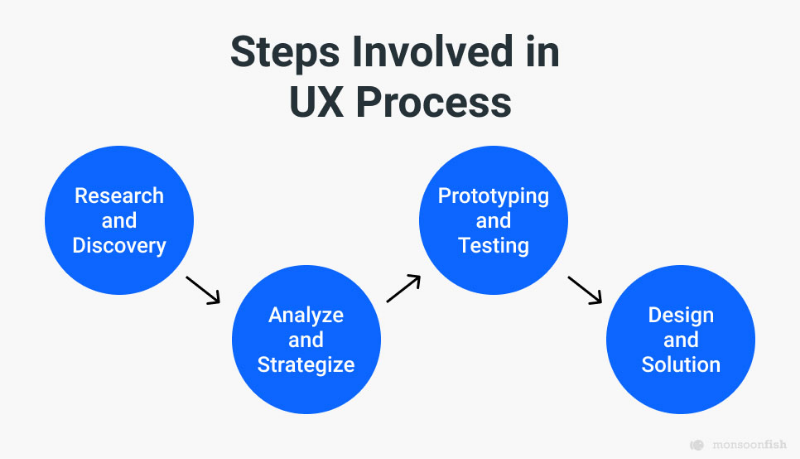 Steps Involved in UX Process

Research and Discovery

Analyze and Strategize

Prototyping and Testing

Design and Solution

monsoonfish